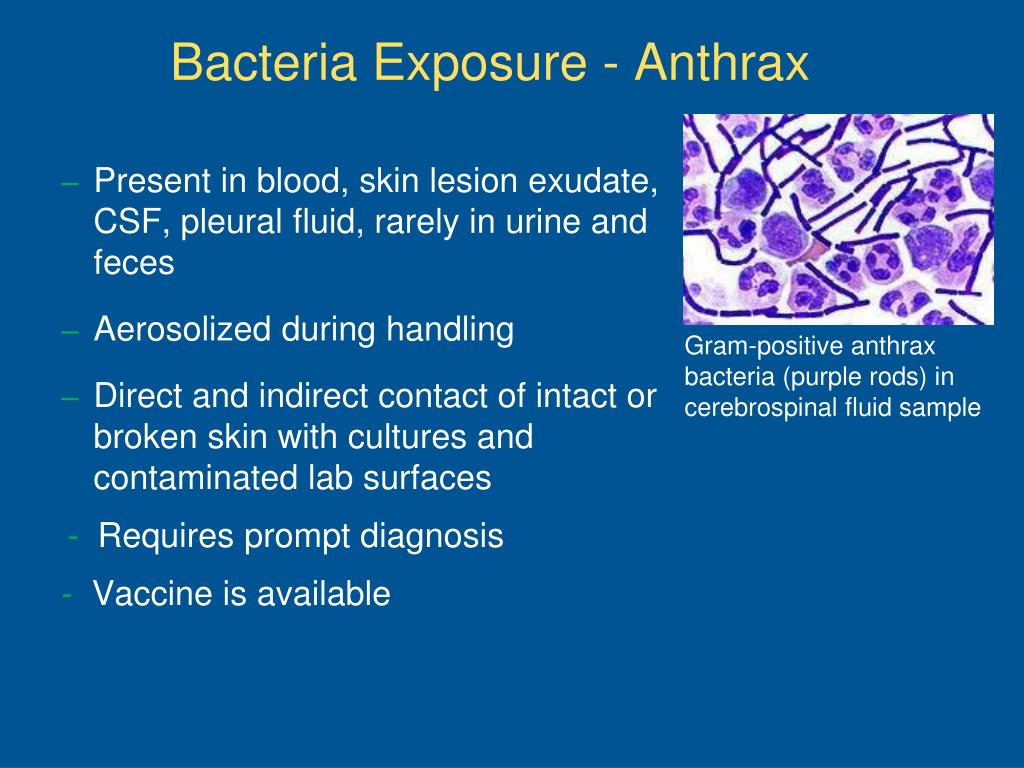 Bacteria Exposure - Anthrax

– Present in blood, skin lesion exudate, CSF, pleural fluid, rarely in urine and feces

– Aerosolized during handling

– Direct and indirect contact of intact or broken skin with cultures and contaminated lab surfaces

- Requires prompt diagnosis

- Vaccine is available

Gram-positive anthrax bacteria (purple rods) in cerebrospinal fluid sample